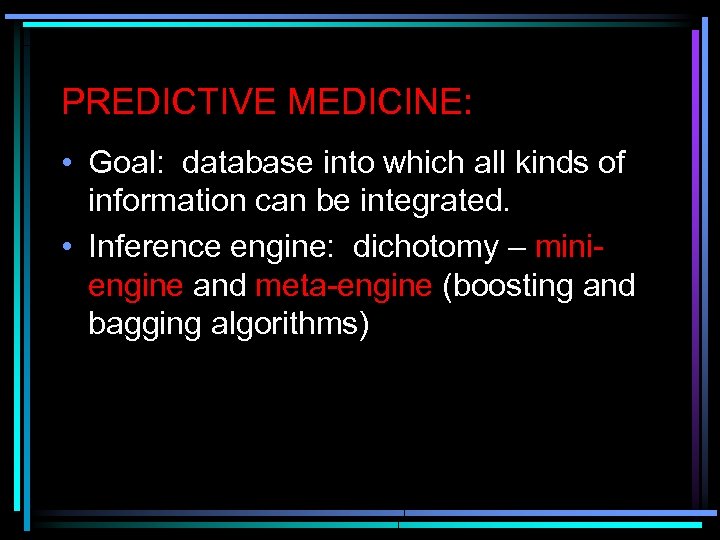 PREDICTIVE MEDICINE:

• Goal: database into which all kinds of information can be integrated.

• Inference engine: dichotomy – mini-engine and meta-engine (boosting and bagging algorithms)